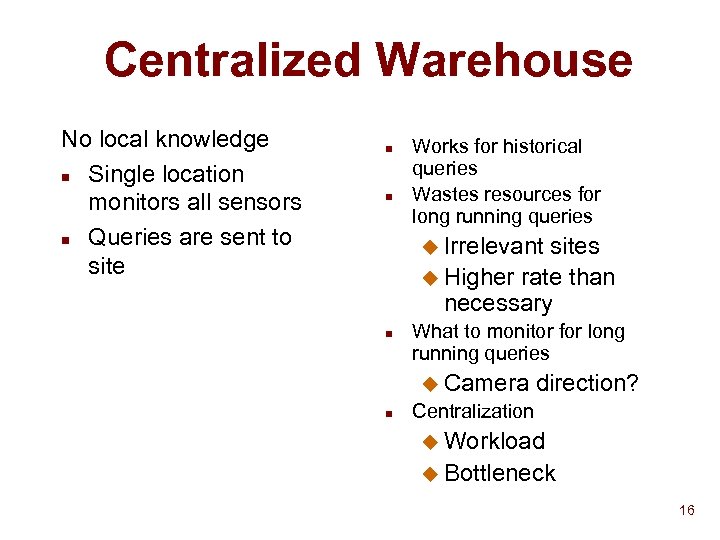 Centralized Warehouse

No local knowledge

- Single location monitors all sensors
- Queries are sent to site

- Works for historical queries
- Wastes resources for long running queries
  - Irrelevant sites
  - Higher rate than necessary
- What to monitor for long running queries
  - Camera direction?
- Centralization
  - Workload
  - Bottleneck

16